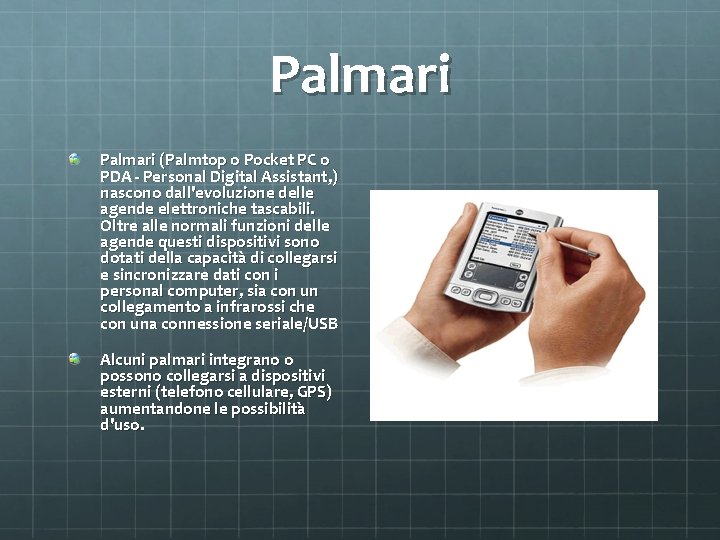 Palmari

Palmari (Palmtop o Pocket PC o PDA - Personal Digital Assistant,) nascono dall'evoluzione delle agende elettroniche tascabili. Oltre alle normali funzioni delle agende questi dispositivi sono dotati della capacità di collegarsi e sincronizzare dati con i personal computer, sia con un collegamento a infrarossi che con una connessione seriale/USB

Alcuni palmari integrano o possono collegarsi a dispositivi esterni (telefono cellulare, GPS) aumentandone le possibilità d'uso.